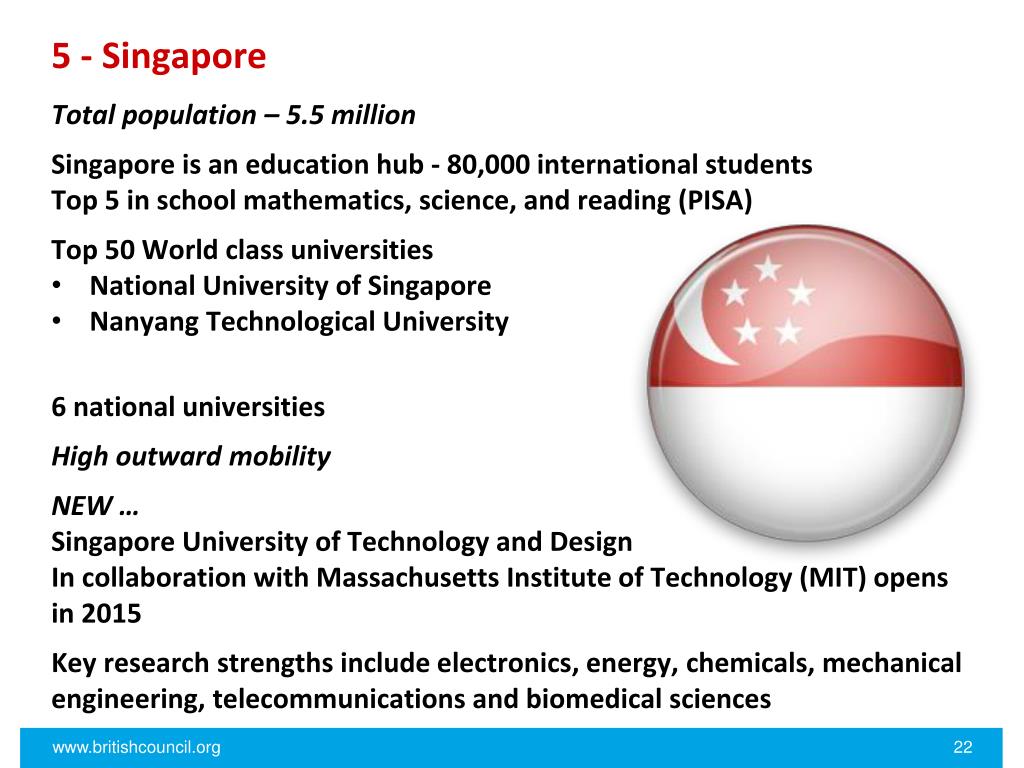 5 - Singapore

Total population – 5.5 million

Singapore is an education hub - 80,000 international students
Top 5 in school mathematics, science, and reading (PISA)

Top 50 World class universities
• National University of Singapore
• Nanyang Technological University

6 national universities

High outward mobility

NEW …
Singapore University of Technology and Design
In collaboration with Massachusetts Institute of Technology (MIT) opens in 2015

Key research strengths include electronics, energy, chemicals, mechanical engineering, telecommunications and biomedical sciences

www.britishcouncil.org 22